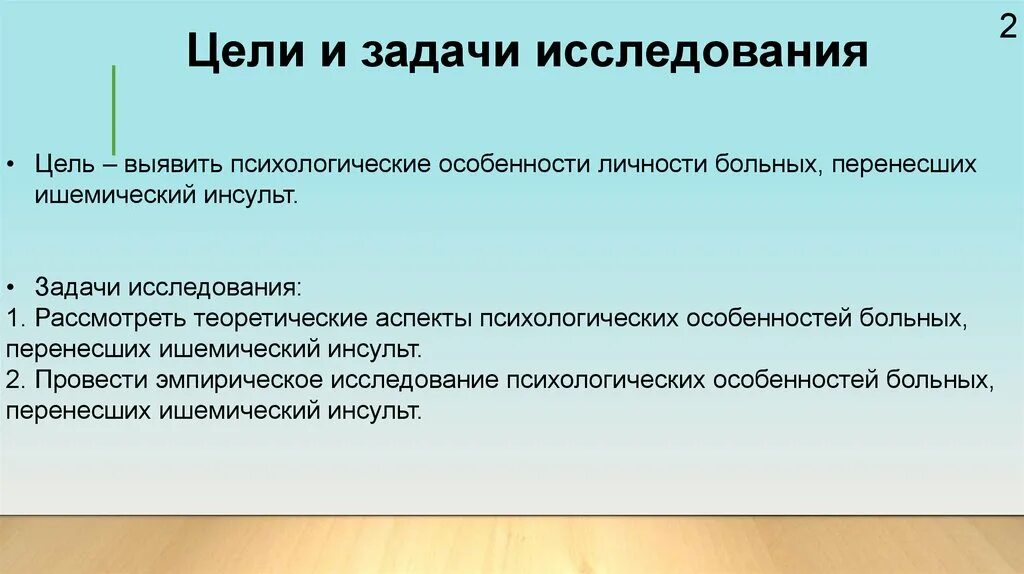 2

Цели и задачи исследования

• Цель – выявить психологические особенности личности больных, перенесших ишемический инсульт.

• Задачи исследования:
1. Рассмотреть теоретические аспекты психологических особенностей больных, перенесших ишемический инсульт.
2. Провести эмпирическое исследование психологических особенностей больных, перенесших ишемический инсульт.